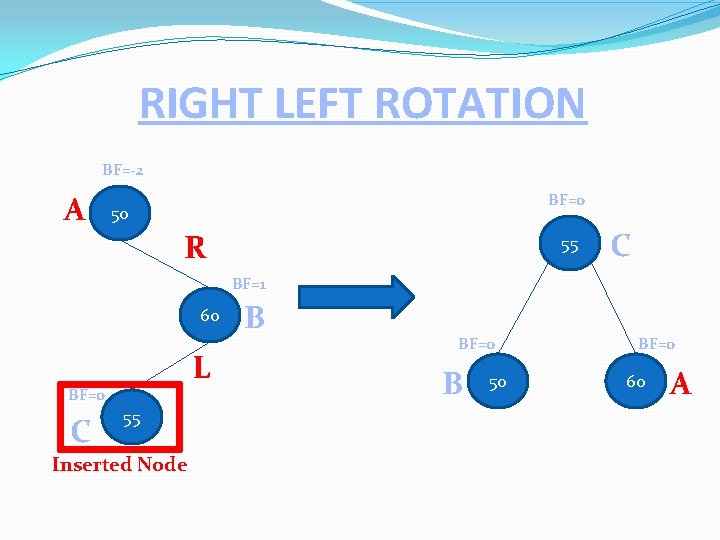 RIGHT LEFT ROTATION

BF=-2
A 50
R
BF=1
60 B
L
BF=0
C 55
Inserted Node

BF=0
55 C
BF=0
B 50
BF=0
60 A